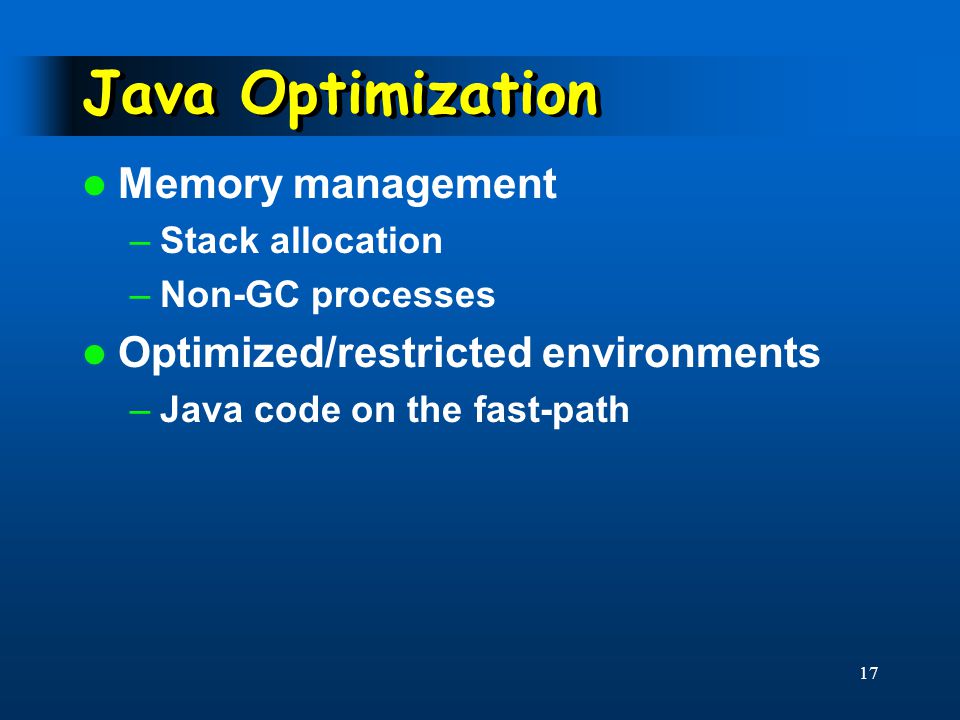 Java Optimization

● Memory management

– Stack allocation

– Non-GC processes

● Optimized/restricted environments

– Java code on the fast-path

17